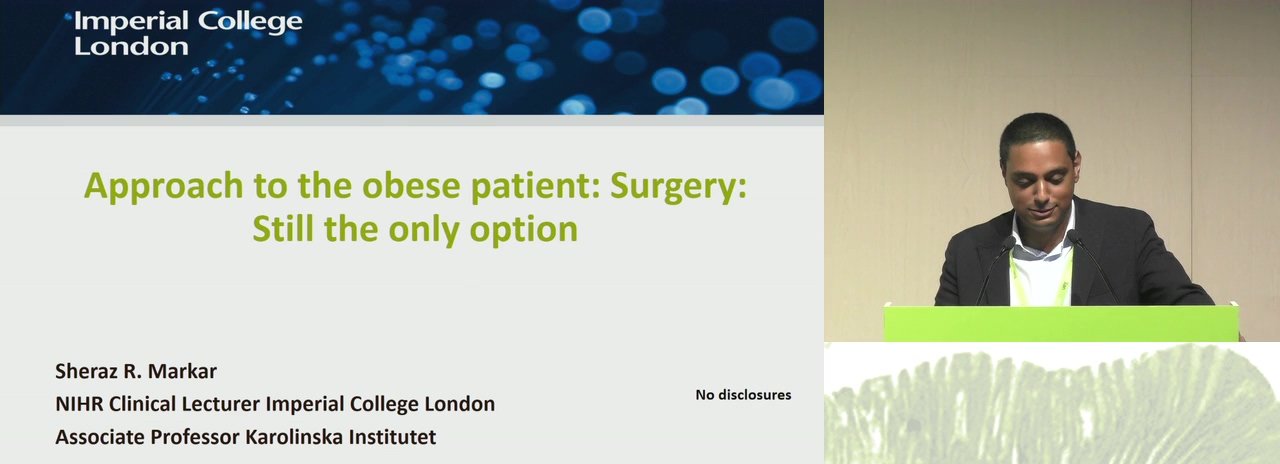 Imperial College London

Approach to the obese patient: Surgery: Still the only option

Sheraz R. Markar
NIHR Clinical Lecturer Imperial College London
Associate Professor Karolinska Institutet

No disclosures